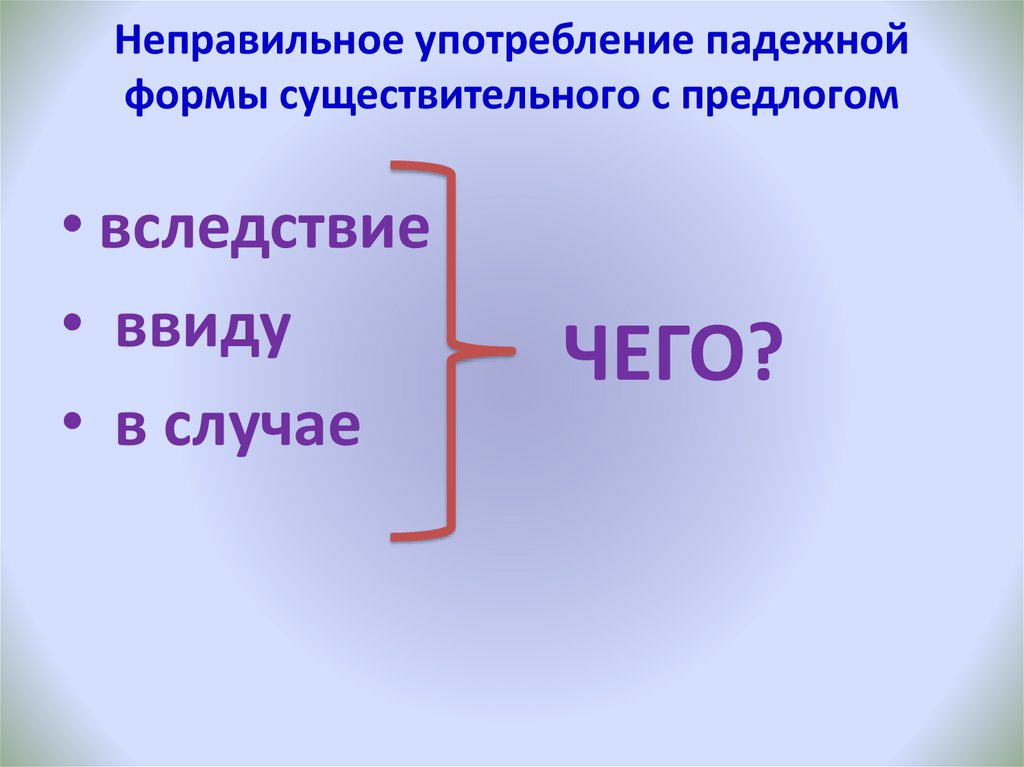 Неправильное употребление падежной формы существительного с предлогом

• вследствие
• ввиду
• в случае

ЧЕГО?